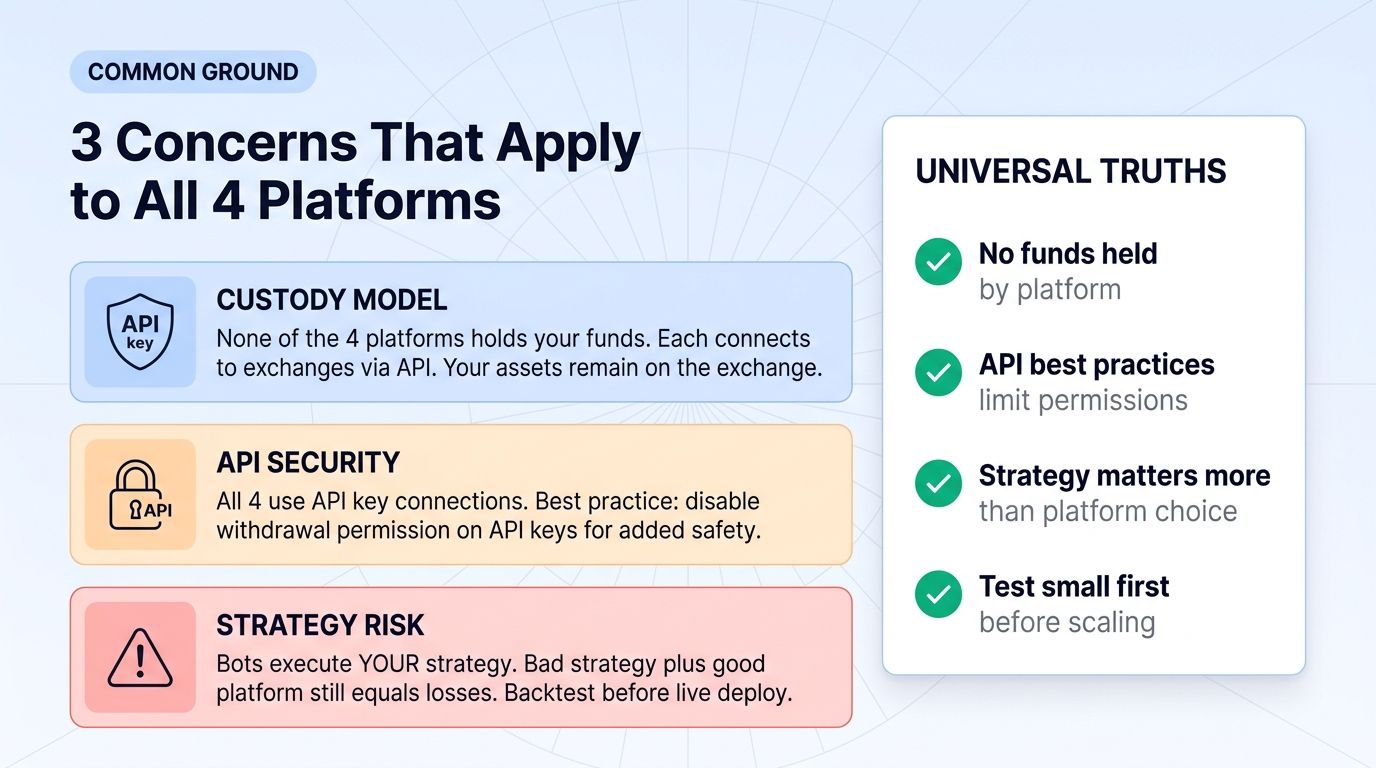 COMMON GROUND

3 Concerns That Apply to All 4 Platforms

API key

CUSTODY MODEL

None of the 4 platforms holds your funds. Each connects to exchanges via API. Your assets remain on the exchange.

API

API SECURITY

All 4 use API key connections. Best practice: disable withdrawal permission on API keys for added safety.

STRATEGY RISK

Bots execute YOUR strategy. Bad strategy plus good platform still equals losses. Backtest before live deploy.

UNIVERSAL TRUTHS

No funds held
by platform

API best practices
limit permissions

Strategy matters more
than platform choice

Test small first
before scaling